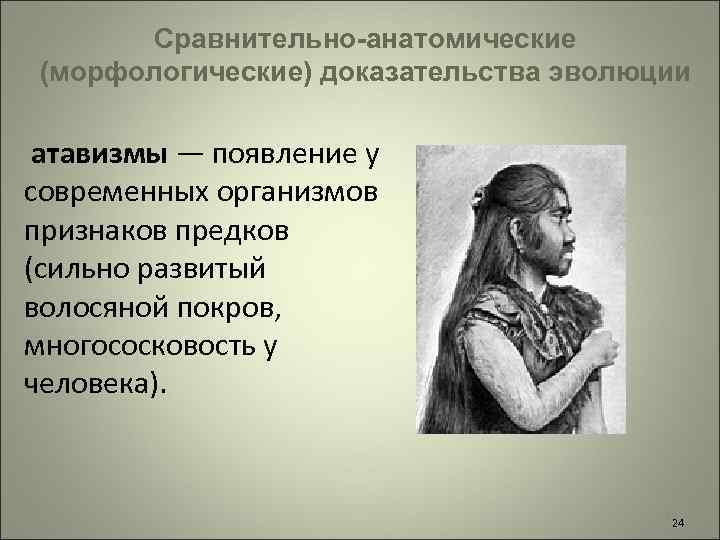 Сравнительно-анатомические (морфологические) доказательства эволюции

атавизмы — появление у современных организмов признаков предков (сильно развитый волосяной покров, многососковость у человека).

24